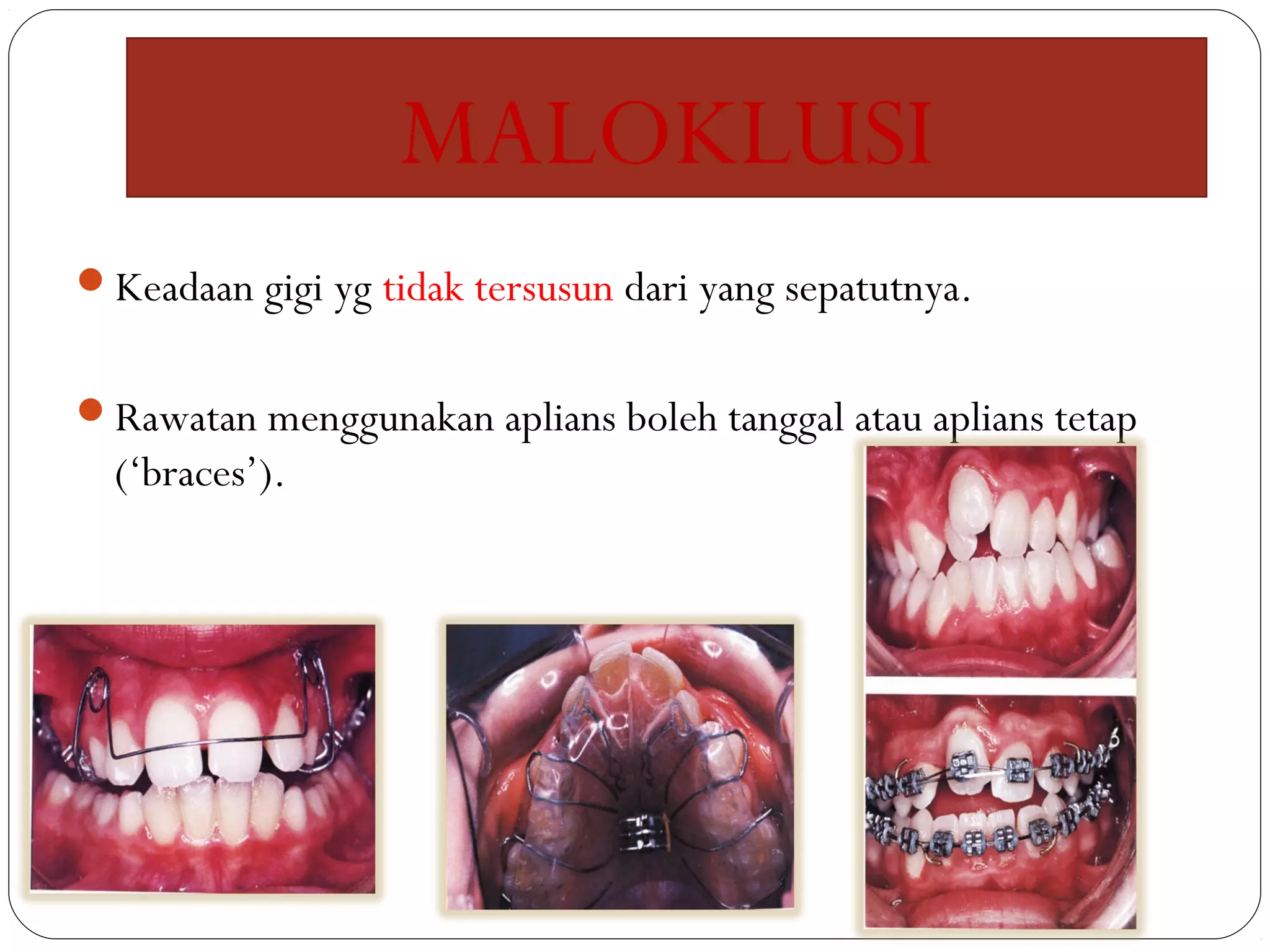 MALOKLUSI

Keadaan gigi yg tidak tersusun dari yang sepatutnya.

Rawatan menggunakan aplians boleh tanggal atau aplians tetap (‘braces’).